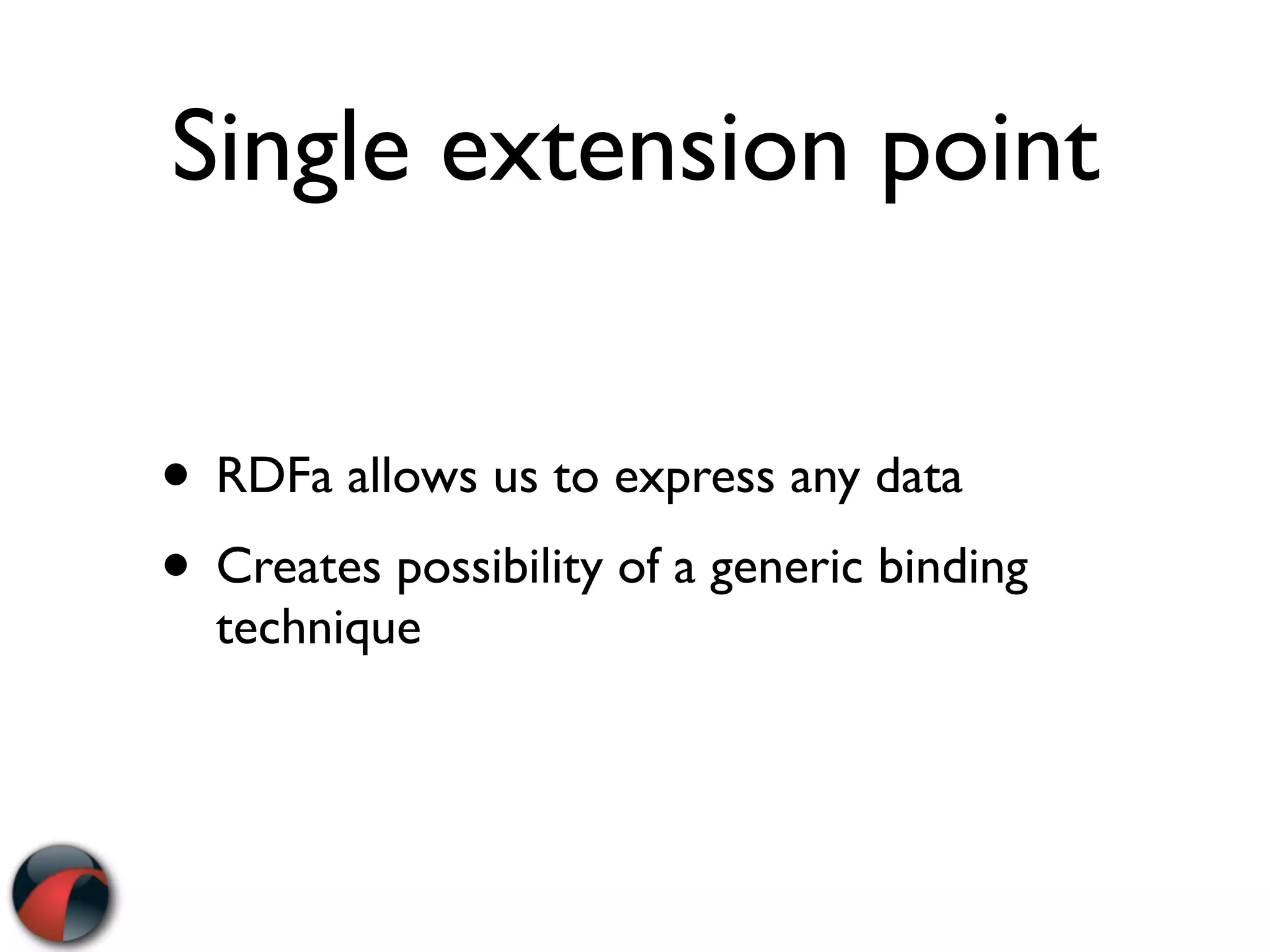 Single extension point

• RDFa allows us to express any data
• Creates possibility of a generic binding technique